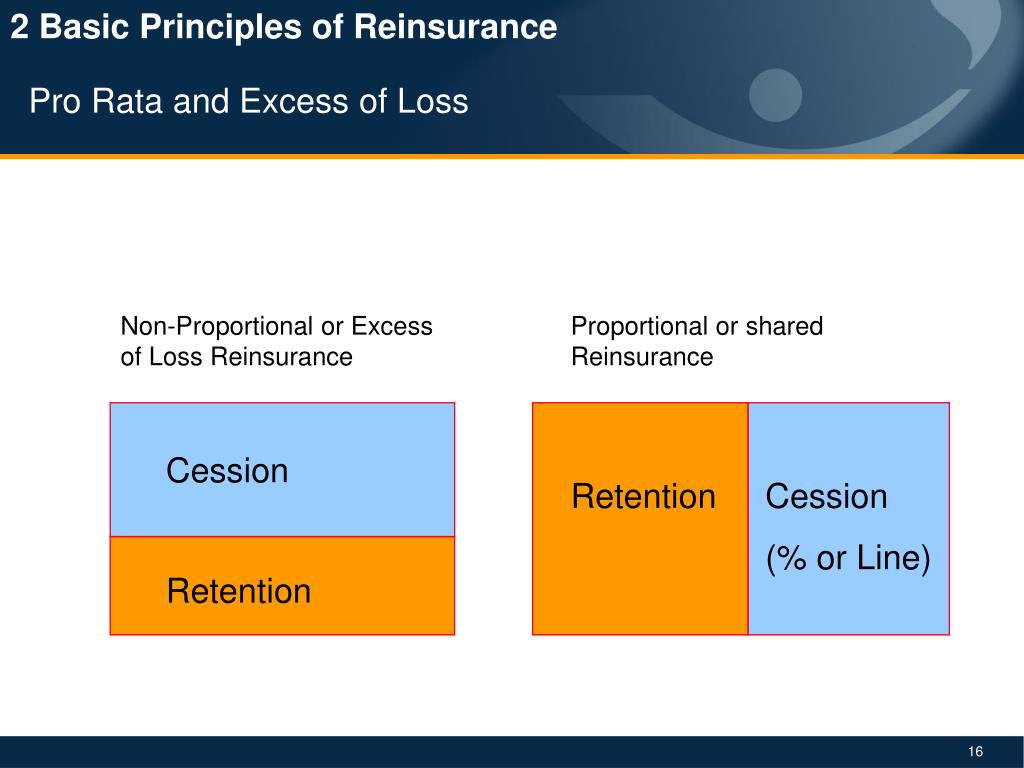 2 Basic Principles of Reinsurance

Pro Rata and Excess of Loss

Non-Proportional or Excess of Loss Reinsurance

Cession

Retention

Proportional or shared Reinsurance

Retention

Cession

(% or Line)

16